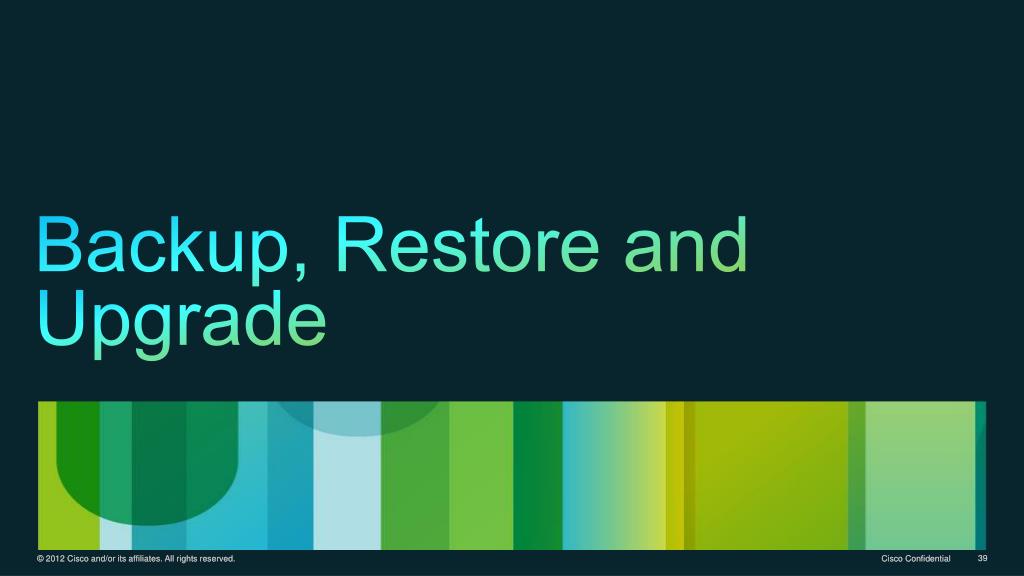 Backup, Restore and Upgrade

© 2012 Cisco and/or its affiliates. All rights reserved.

Cisco Confidential

39